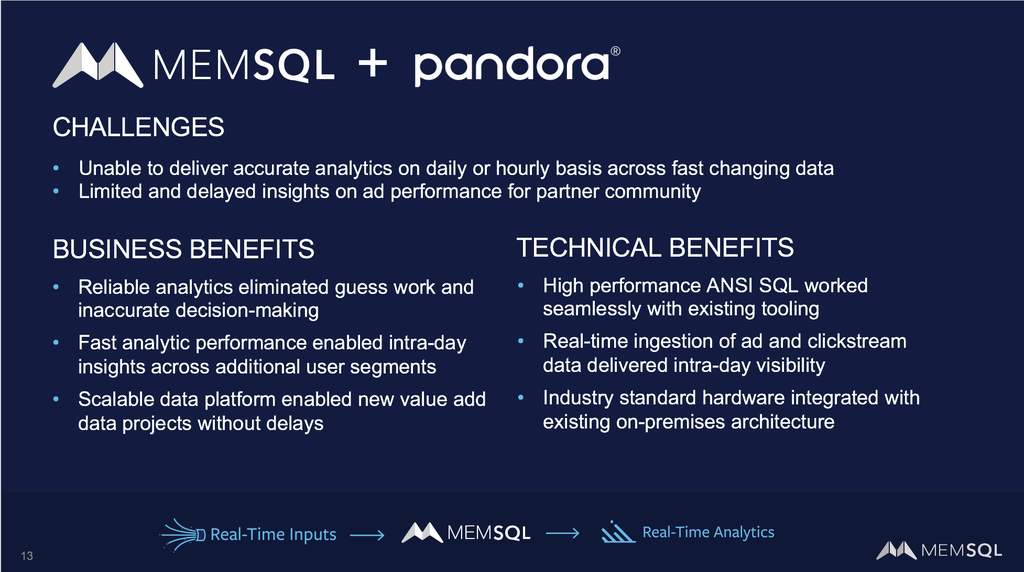 MEMSQL + pandora®

CHALLENGES

• Unable to deliver accurate analytics on daily or hourly basis across fast changing data
• Limited and delayed insights on ad performance for partner community

BUSINESS BENEFITS

• Reliable analytics eliminated guess work and inaccurate decision-making
• Fast analytic performance enabled intra-day insights across additional user segments
• Scalable data platform enabled new value add data projects without delays

TECHNICAL BENEFITS

• High performance ANSI SQL worked seamlessly with existing tooling
• Real-time ingestion of ad and clickstream data delivered intra-day visibility
• Industry standard hardware integrated with existing on-premises architecture

Real-Time Inputs ⟶ MEMSQL ⟶ Real-Time Analytics

13

MEMSQL